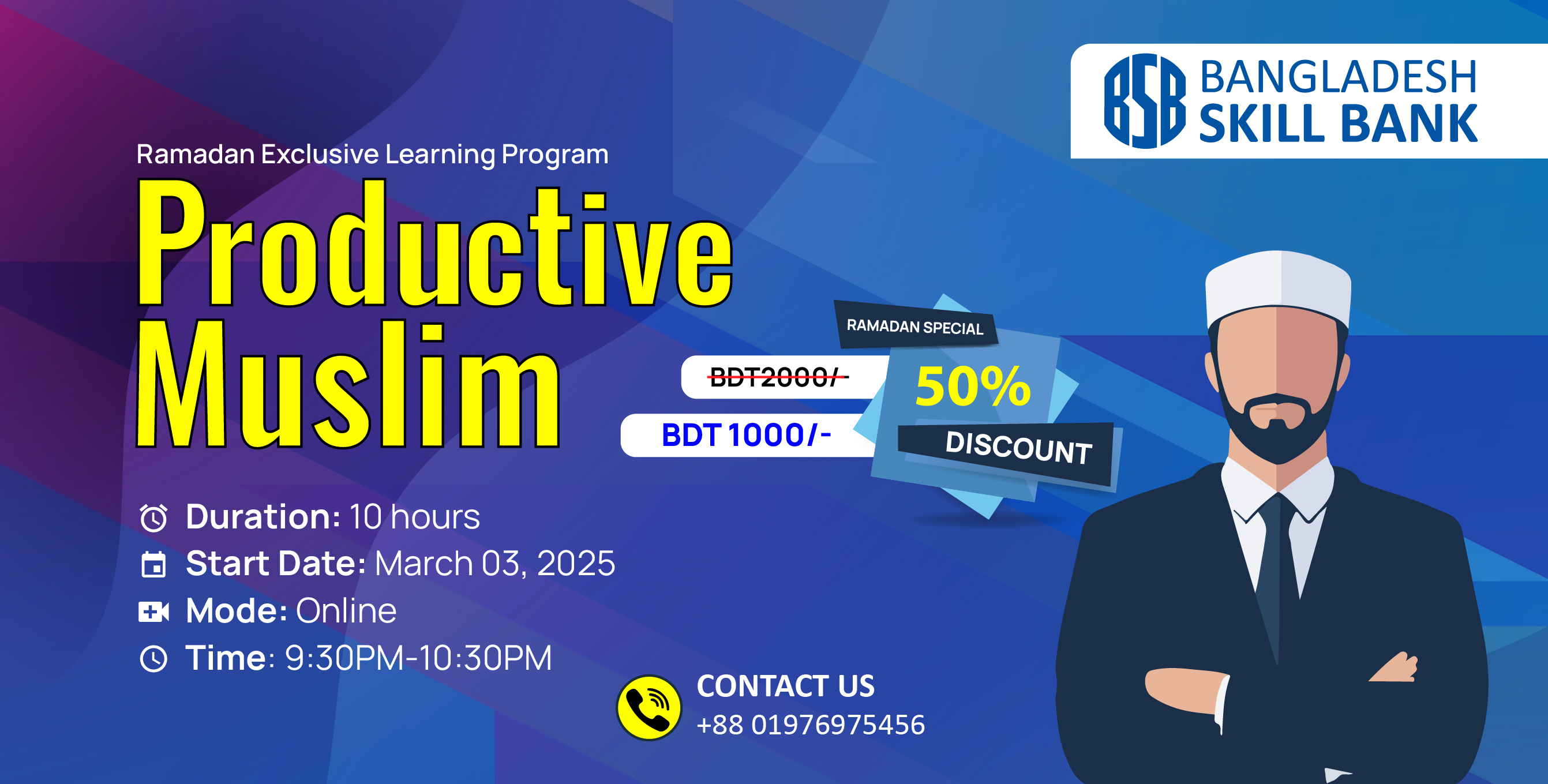 BSB BANGLADESH SKILL BANK

Ramadan Exclusive Learning Program

Productive Muslim

RAMADAN SPECIAL

BDT2000/-

BDT 1000/-

50%

DISCOUNT

Duration: 10 hours
Start Date: March 03, 2025
Mode: Online
Time: 9:30PM-10:30PM

CONTACT US
+88 01976975456